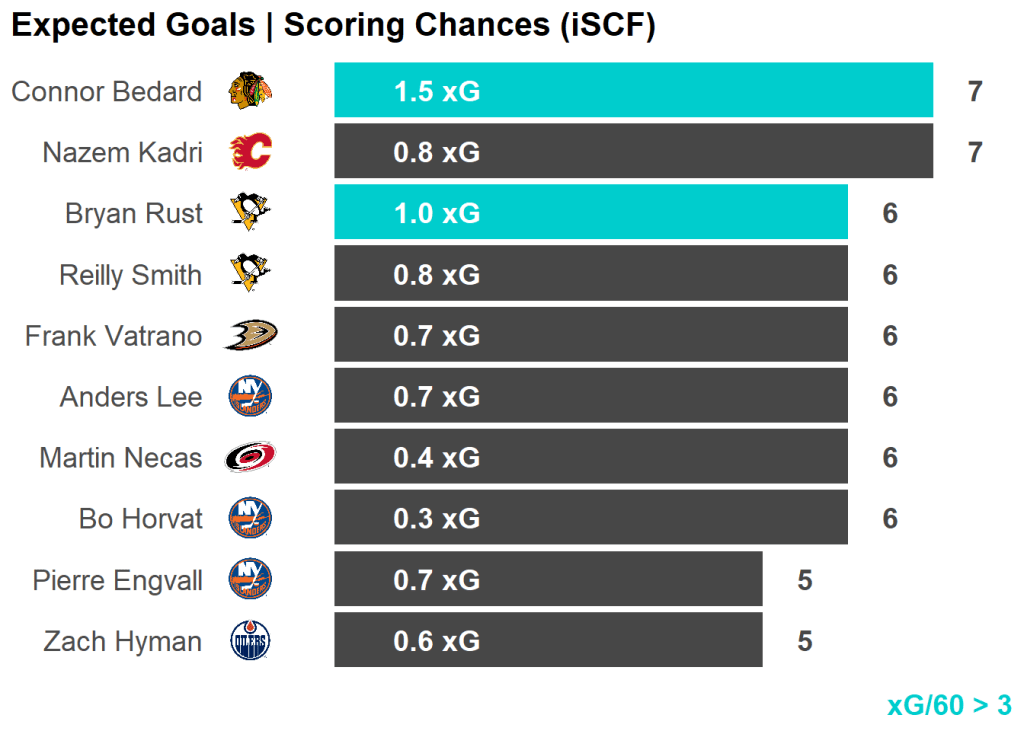 Expected Goals | Scoring Chances (iSCF)

Connor Bedard 1.5 xG 7
Nazem Kadri 0.8 xG 7
Bryan Rust 1.0 xG 6
Reilly Smith 0.8 xG 6
Frank Vatrano 0.7 xG 6
Anders Lee 0.7 xG 6
Martin Necas 0.4 xG 6
Bo Horvat 0.3 xG 6
Pierre Engvall 0.7 xG 5
Zach Hyman 0.6 xG 5

xG/60 > 3